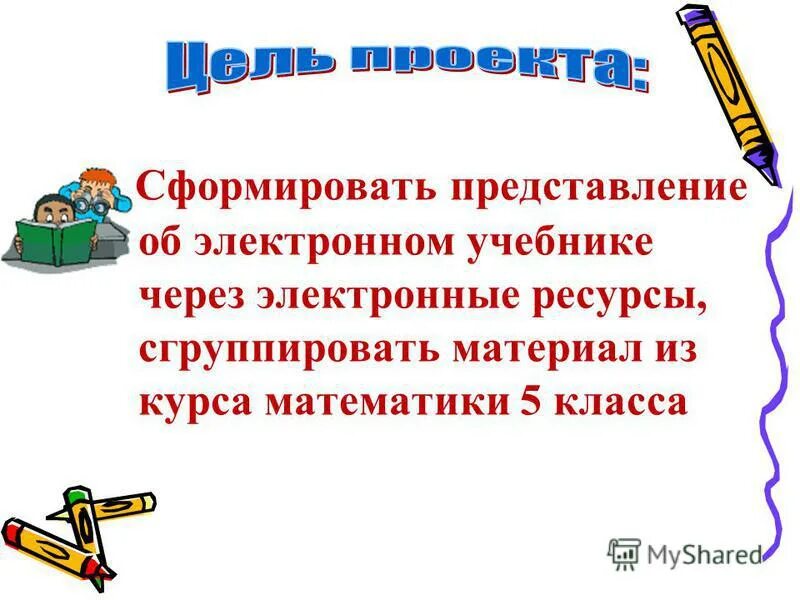 Цель проекта:

Сформировать представление об электронном учебнике через электронные ресурсы, сгруппировать материал из курса математики 5 класса

MyShared